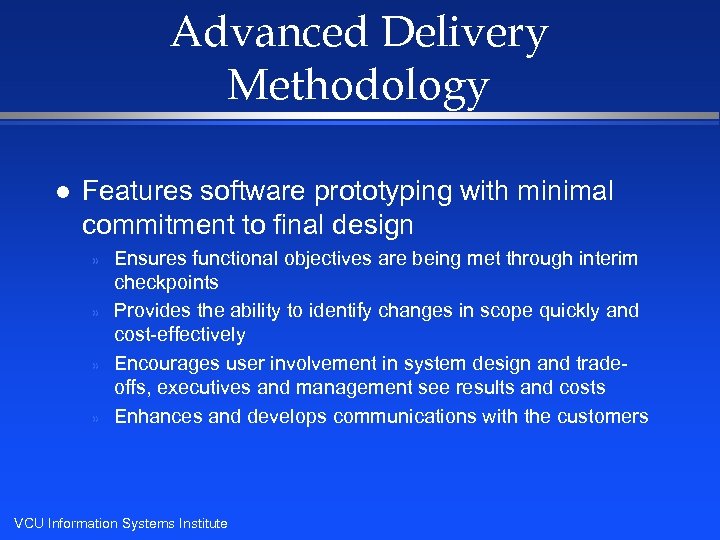 Advanced Delivery Methodology

● Features software prototyping with minimal commitment to final design

» Ensures functional objectives are being met through interim checkpoints

» Provides the ability to identify changes in scope quickly and cost-effectively

» Encourages user involvement in system design and trade-offs, executives and management see results and costs

» Enhances and develops communications with the customers

VCU Information Systems Institute